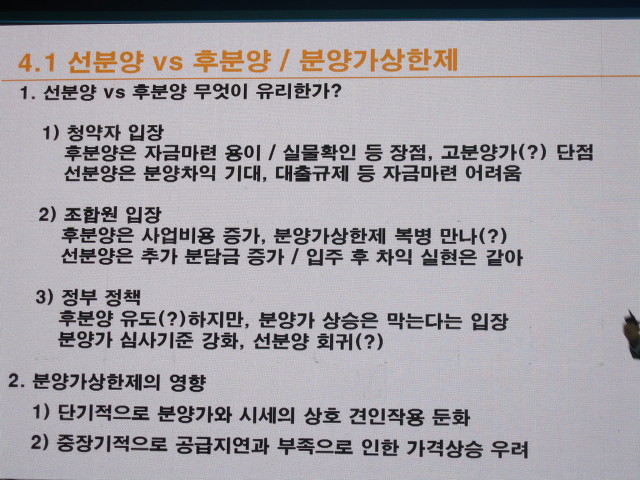 4.1 선분양 vs 후분양 / 분양가상한제

1. 선분양 vs 후분양 무엇이 유리한가?

1) 청약자 입장
후분양은 자금마련 용이 / 실물확인 등 장점, 고분양가(?) 단점
선분양은 분양차익 기대, 대출규제 등 자금마련 어려움

2) 조합원 입장
후분양은 사업비용 증가, 분양가상한제 복병 만나(?)
선분양은 추가 분담금 증가 / 입주 후 차익 실현은 같아

3) 정부 정책
후분양 유도(?)하지만, 분양가 상승은 막는다는 입장
분양가 심사기준 강화, 선분양 회귀(?)

2. 분양가상한제의 영향

1) 단기적으로 분양가와 시세의 상호 견인작용 둔화

2) 중장기적으로 공급지연과 부족으로 인한 가격상승 우려